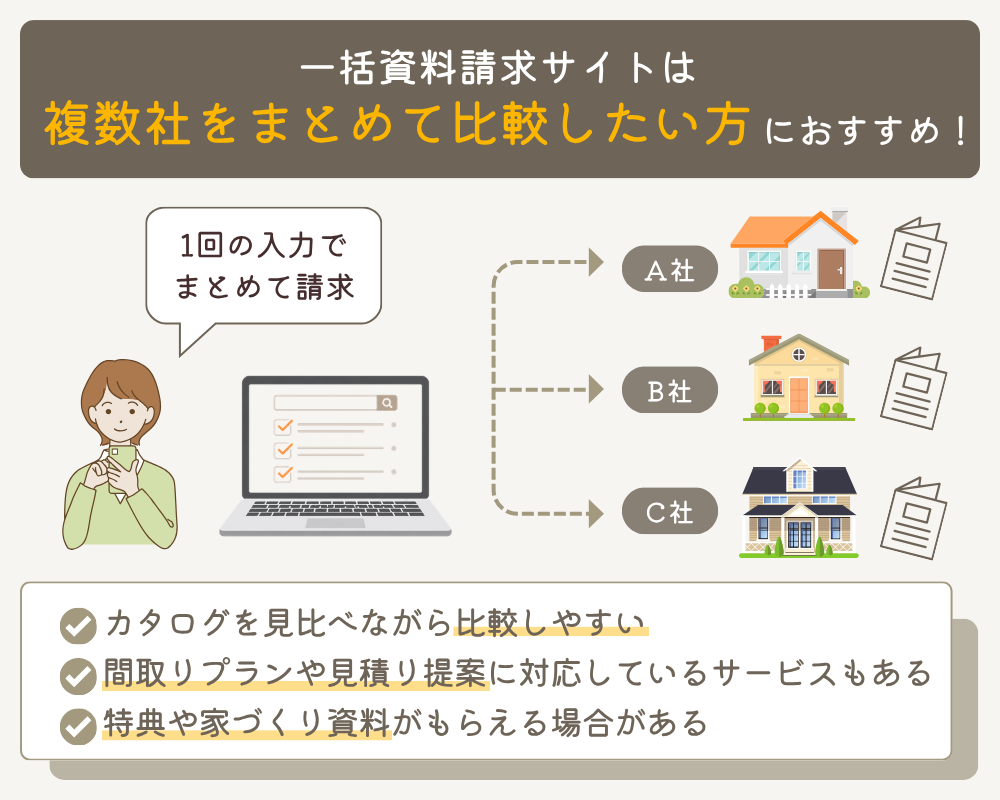 一括資料請求サイトは
複数社をまとめて比較したい方におすすめ！

1回の入力で
まとめて請求

A社

B社

C社

カタログを見比べながら比較しやすい
間取りプランや見積り提案に対応しているサービスもある
特典や家づくり資料がもらえる場合がある